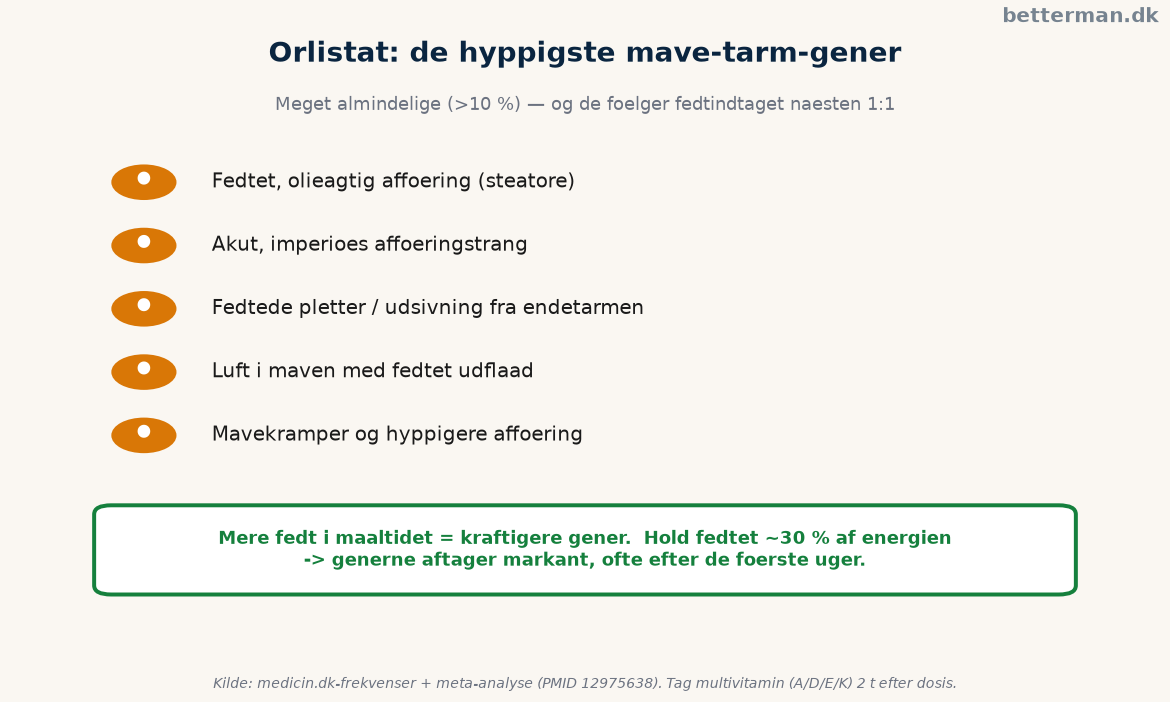 betterman.dk

Orlistat: de hyppigste mave-tarm-gener

Meget almindelige (>10 %) — og de foelger fedtindtaget naesten 1:1

Fedtet, olieagtig affoering (steatore)

Akut, imperioes affoeringstrang

Fedtede pletter / udsivning fra endetarmen

Luft i maven med fedtet udflaad

Mavekramper og hyppigere affoering

Mere fedt i maaltidet = kraftigere gener. Hold fedtet ~30 % af energien -> generne aftager markant, ofte efter de foerste uger.

Kilde: medicin.dk-frekvenser + meta-analyse (PMID 12975638). Tag multivitamin (A/D/E/K) 2 t efter dosis.